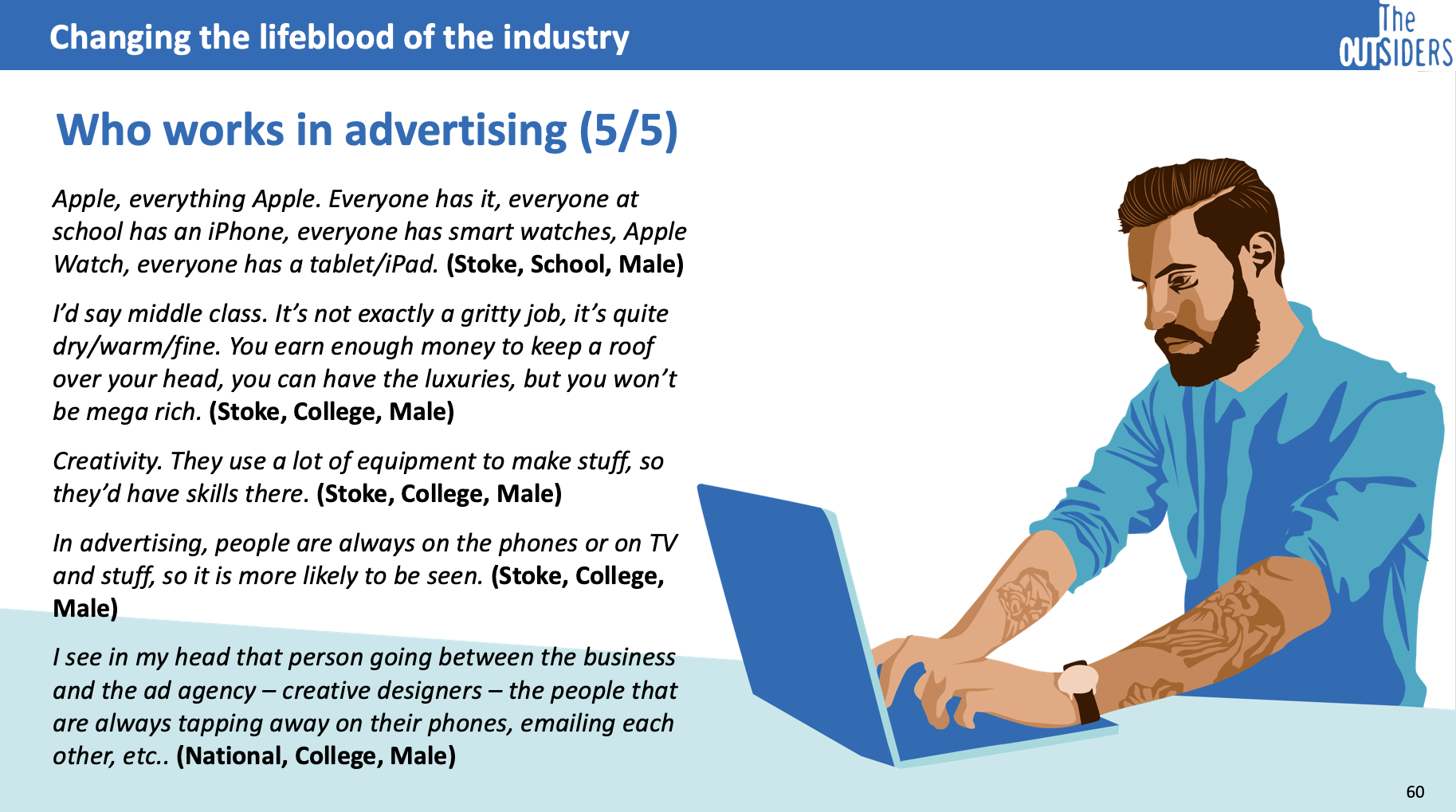 Changing the lifeblood of the industry

The OUTSIDERS

Who works in advertising (5/5)

Apple, everything Apple. Everyone has it, everyone at school has an iPhone, everyone has smart watches, Apple Watch, everyone has a tablet/iPad. (Stoke, School, Male)

I'd say middle class. It's not exactly a gritty job, it's quite dry/warm/fine. You earn enough money to keep a roof over your head, you can have the luxuries, but you won't be mega rich. (Stoke, College, Male)

Creativity. They use a lot of equipment to make stuff, so they'd have skills there. (Stoke, College, Male)

In advertising, people are always on the phones or on TV and stuff, so it is more likely to be seen. (Stoke, College, Male)

I see in my head that person going between the business and the ad agency – creative designers – the people that are always tapping away on their phones, emailing each other, etc.. (National, College, Male)

60